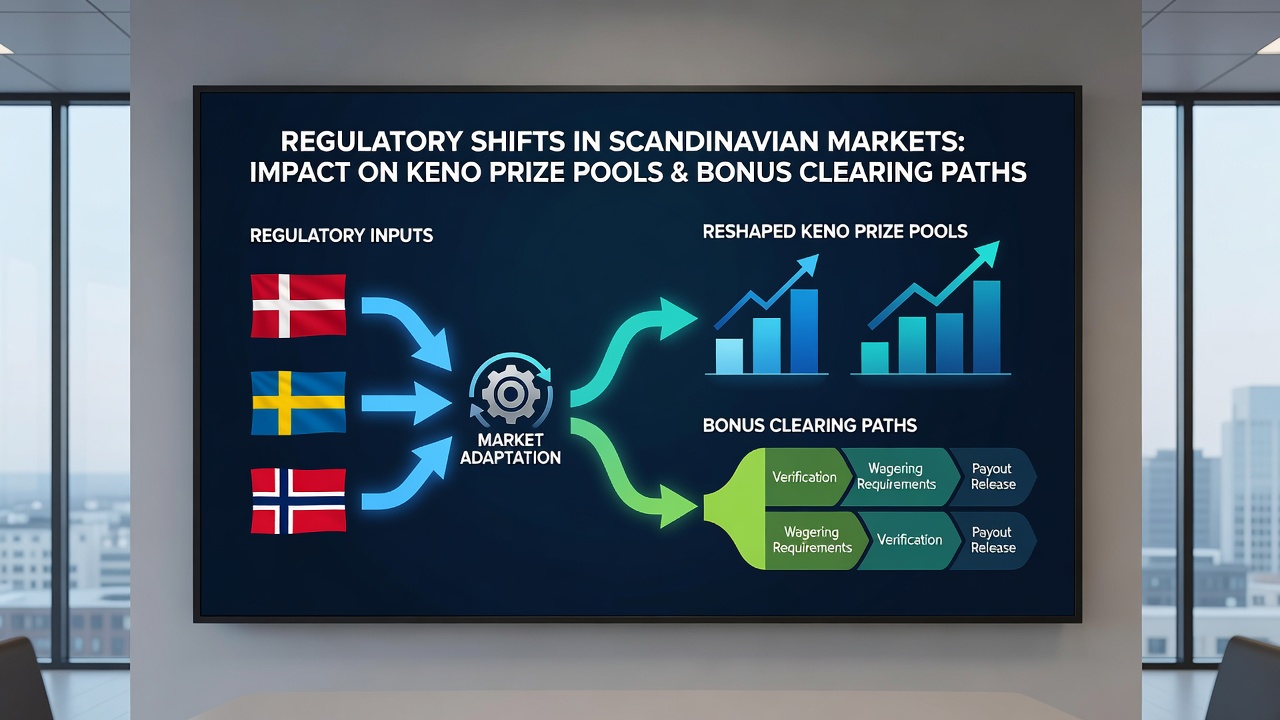 REGULATORY SHIFTS IN SCANDINAVIAN MARKETS: IMPACT ON KENO PRIZE POOLS & BONUS CLEARING PATHS

REGULATORY INPUTS

MARKET ADAPTATION

RESHAPED KENO PRIZE POOLS

BONUS CLEARING PATHS

Verification
Wagering Requirements
Payout Release

Wagering Requirements
Verification
Payout Release